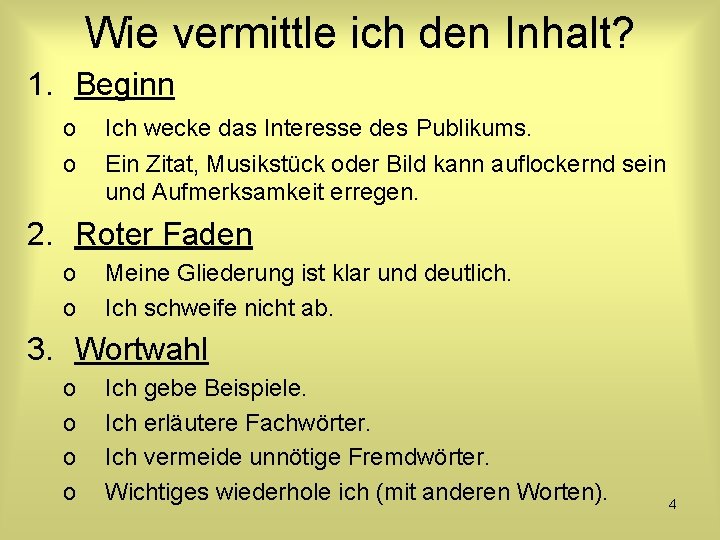 Wie vermittle ich den Inhalt?

1. Beginn
o Ich wecke das Interesse des Publikums.
o Ein Zitat, Musikstück oder Bild kann auflockernd sein und Aufmerksamkeit erregen.

2. Roter Faden
o Meine Gliederung ist klar und deutlich.
o Ich schweife nicht ab.

3. Wortwahl
o Ich gebe Beispiele.
o Ich erläutere Fachwörter.
o Ich vermeide unnötige Fremdwörter.
o Wichtiges wiederhole ich (mit anderen Worten).

4